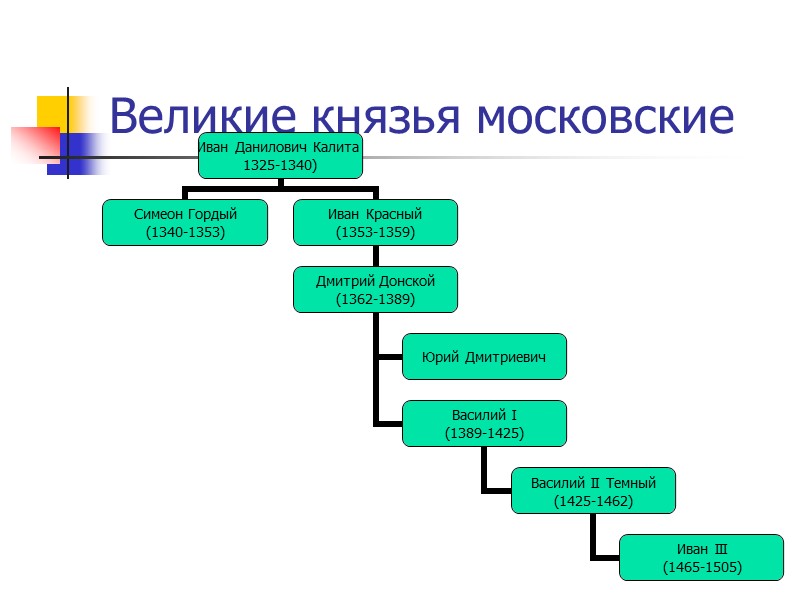 Великие князья московские

Иван Данилович Калита
1325-1340)

Симеон Гордый
(1340-1353)

Иван Красный
(1353-1359)

Дмитрий Донской
(1362-1389)

Юрий Дмитриевич

Василий I
(1389-1425)

Василий II Темный
(1425-1462)

Иван III
(1465-1505)